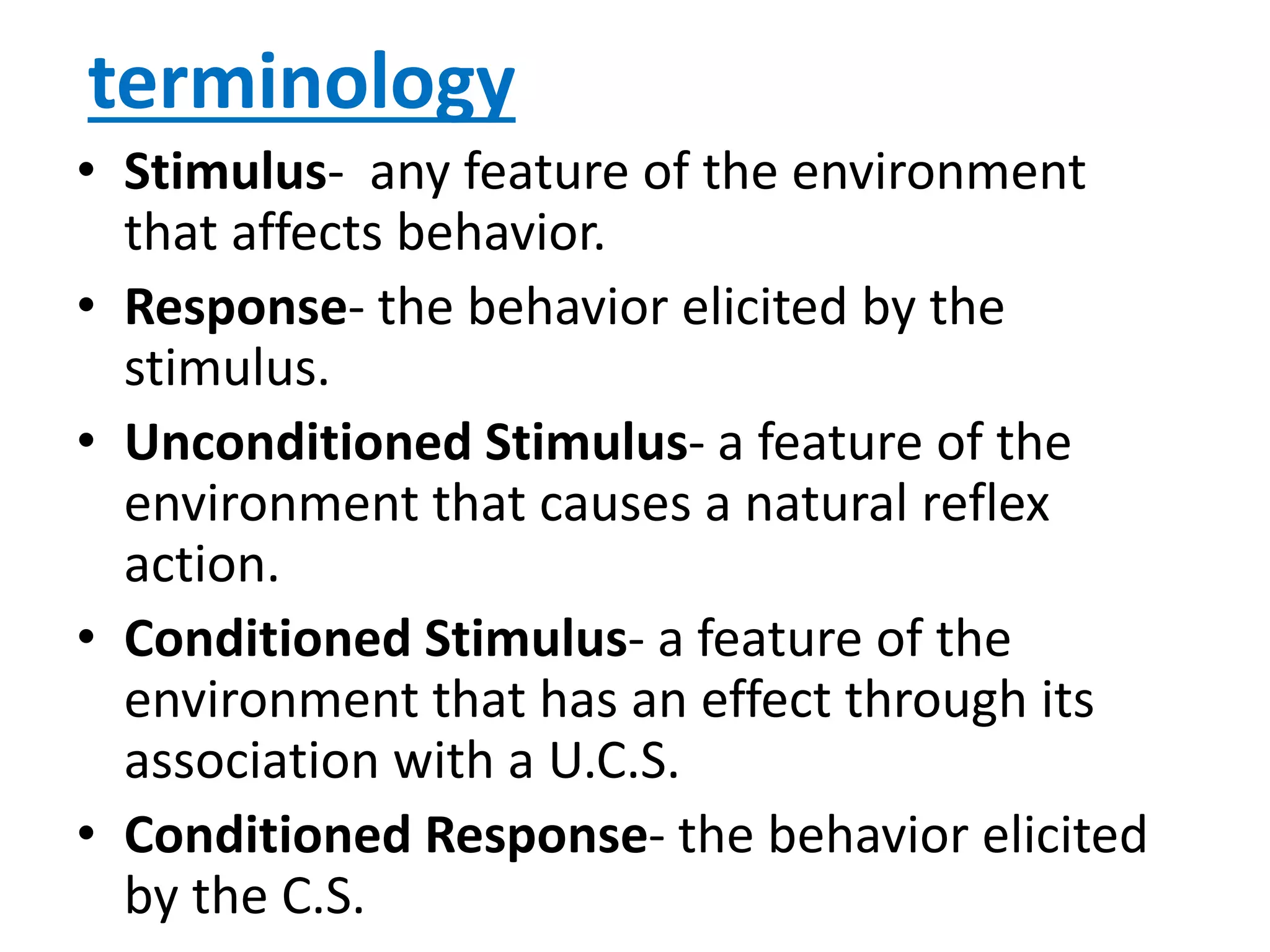 terminology

• Stimulus- any feature of the environment that affects behavior.
• Response- the behavior elicited by the stimulus.
• Unconditioned Stimulus- a feature of the environment that causes a natural reflex action.
• Conditioned Stimulus- a feature of the environment that has an effect through its association with a U.C.S.
• Conditioned Response- the behavior elicited by the C.S.